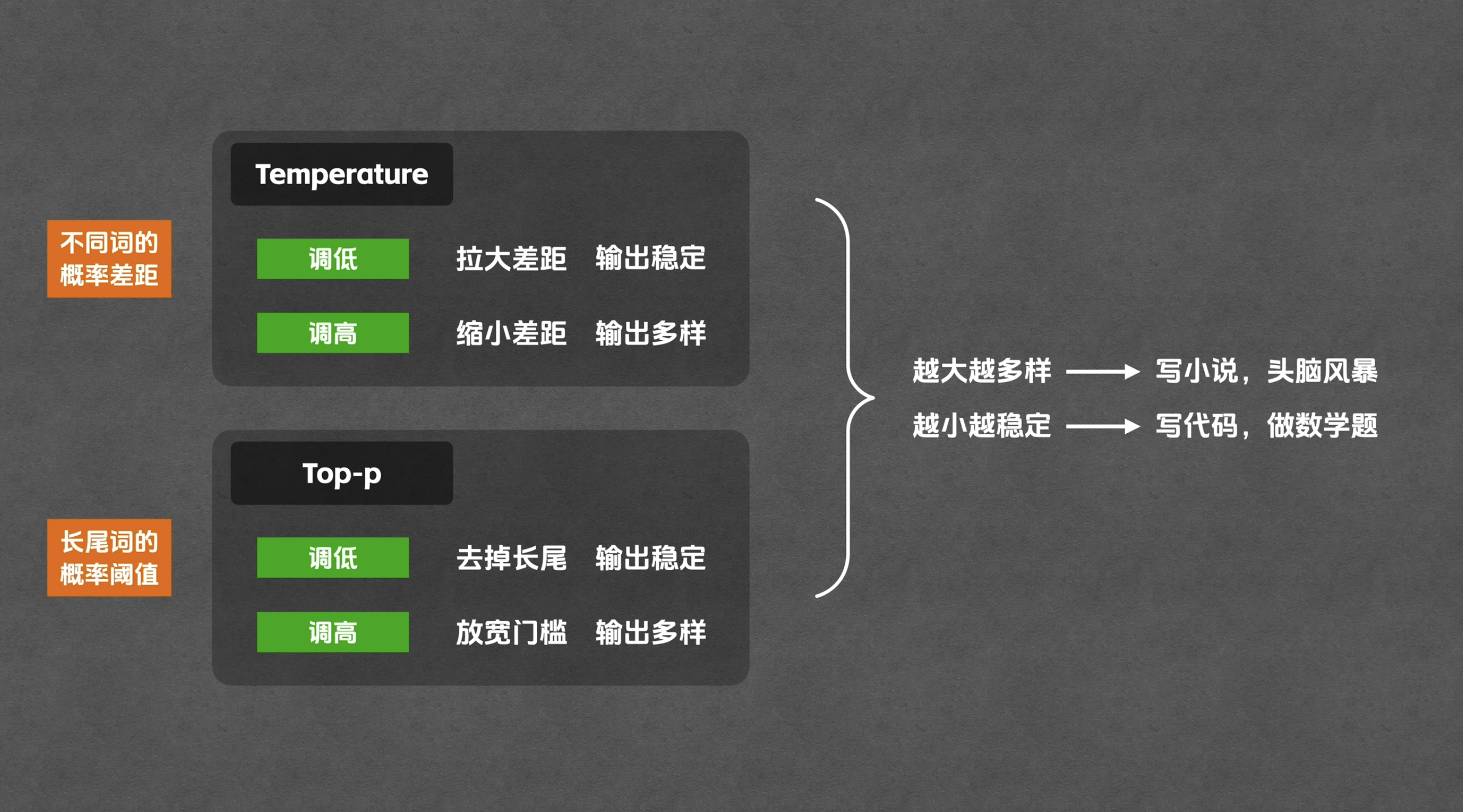 不同词的概率差距

Temperature

调低 拉大差距 输出稳定

调高 缩小差距 输出多样

长尾词的概率阈值

Top-p

调低 去掉长尾 输出稳定

调高 放宽门槛 输出多样

越大越多样 → 写小说，头脑风暴

越小越稳定 → 写代码，做数学题